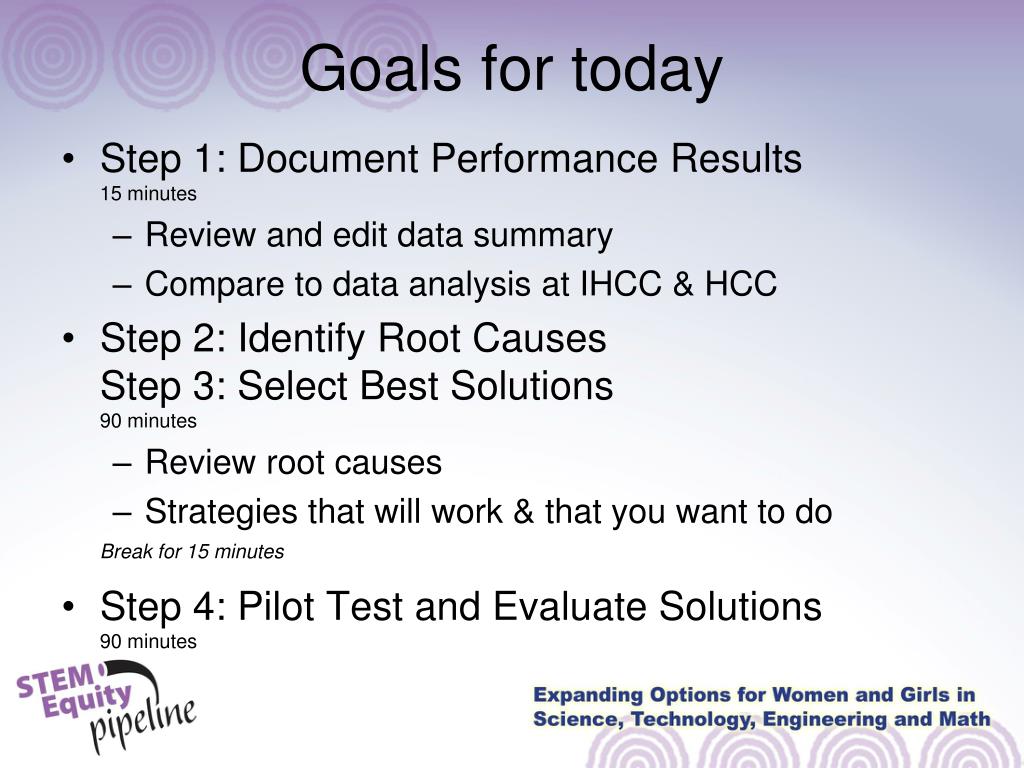 Goals for today

• Step 1: Document Performance Results
15 minutes
– Review and edit data summary
– Compare to data analysis at IHCC & HCC

• Step 2: Identify Root Causes
Step 3: Select Best Solutions
90 minutes
– Review root causes
– Strategies that will work & that you want to do

Break for 15 minutes

• Step 4: Pilot Test and Evaluate Solutions
90 minutes

STEM Equity pipeline

Expanding Options for Women and Girls in Science, Technology, Engineering and Math